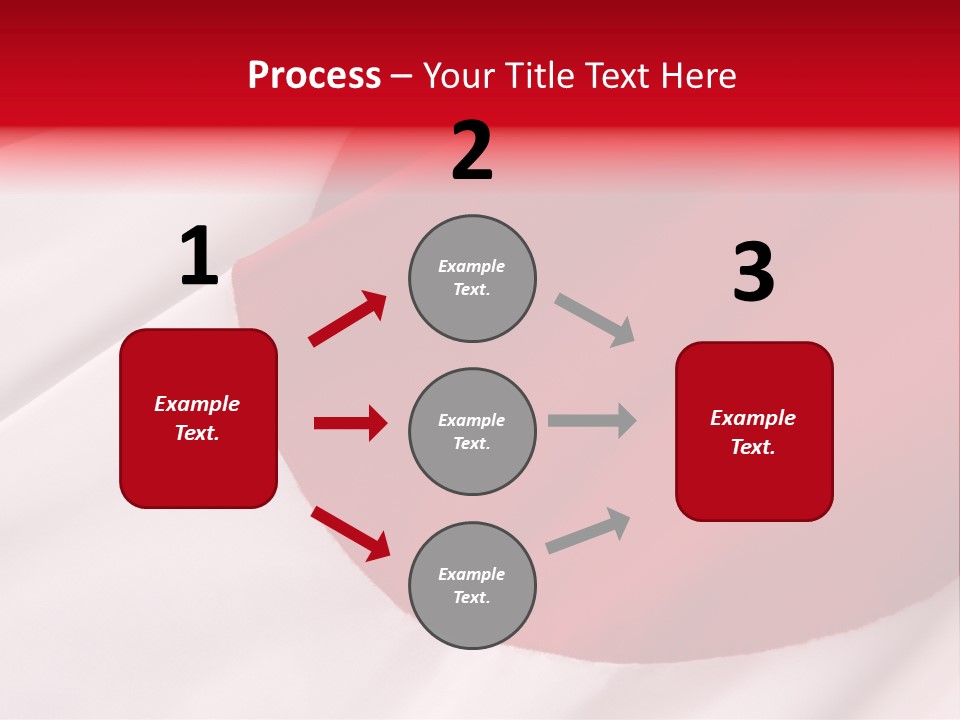 Process – Your Title Text Here

1

Example Text.

2

Example Text.

Example Text.

Example Text.

3

Example Text.